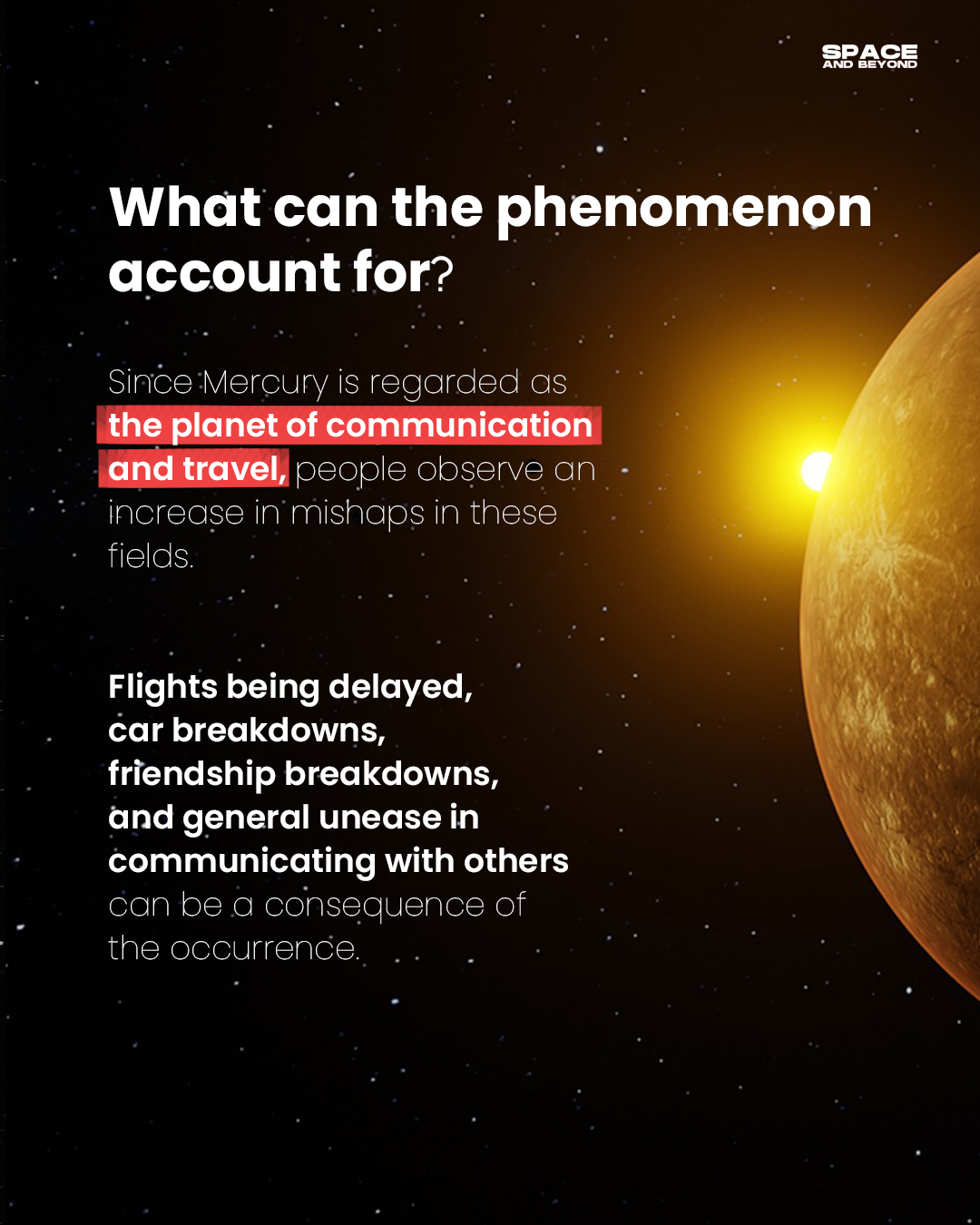 SPACE AND BEYOND

What can the phenomenon account for?

Since Mercury is regarded as the planet of communication and travel, people observe an increase in mishaps in these fields.

Flights being delayed, car breakdowns, friendship breakdowns, and general unease in communicating with others can be a consequence of the occurrence.